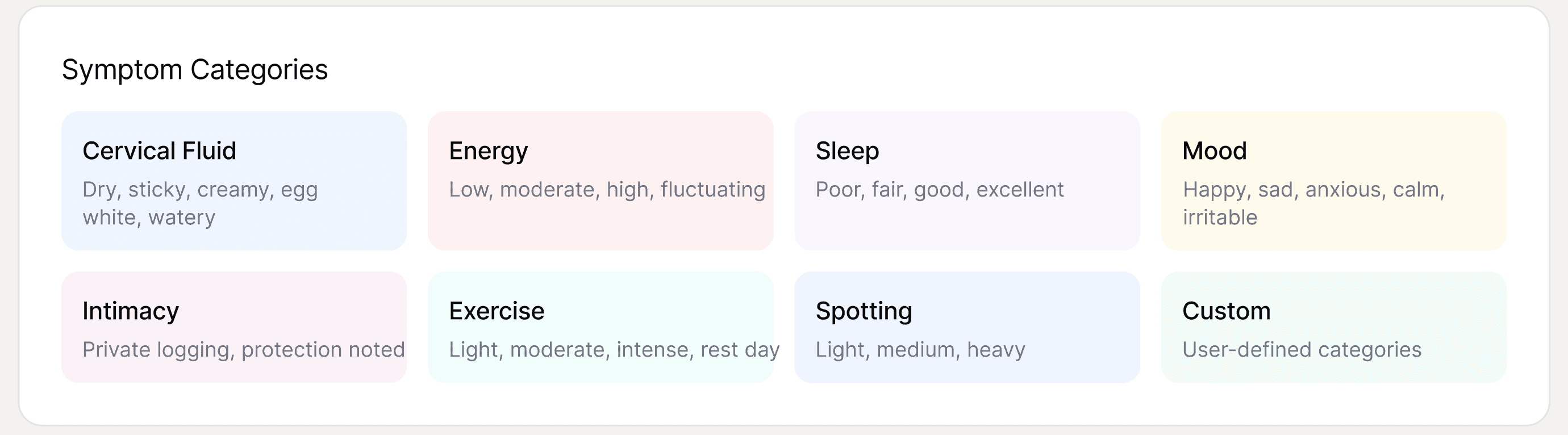 Symptom Categories

Cervical Fluid
Dry, sticky, creamy, egg white, watery

Energy
Low, moderate, high, fluctuating

Sleep
Poor, fair, good, excellent

Mood
Happy, sad, anxious, calm, irritable

Intimacy
Private logging, protection noted

Exercise
Light, moderate, intense, rest day

Spotting
Light, medium, heavy

Custom
User-defined categories